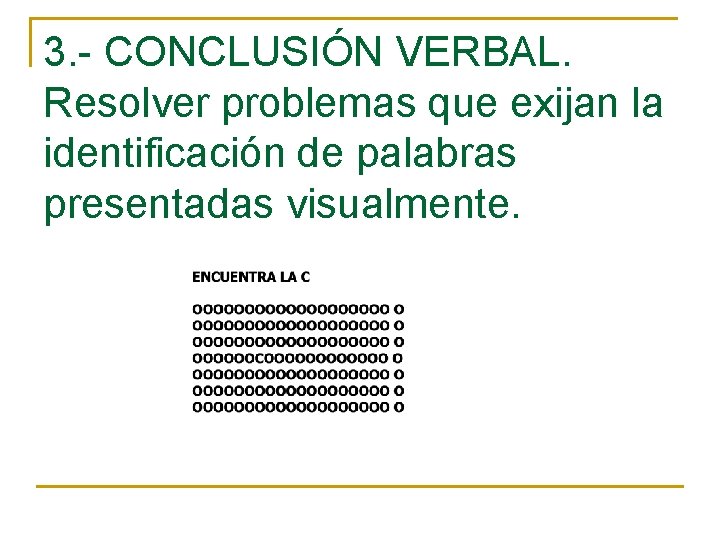 3.- CONCLUSIÓN VERBAL. Resolver problemas que exijan la identificación de palabras presentadas visualmente.

ENCUENTRA LA C

OOOOOOOOOOOOOOOOOOO O
OOOOOOOOOOOOOOOOOOO O
OOOOOOOOOOOOOOOOOOO O
OOOOOOCOOOOOOOOOOOO O
OOOOOOOOOOOOOOOOOOO O
OOOOOOOOOOOOOOOOOOO O
OOOOOOOOOOOOOOOOOOO O